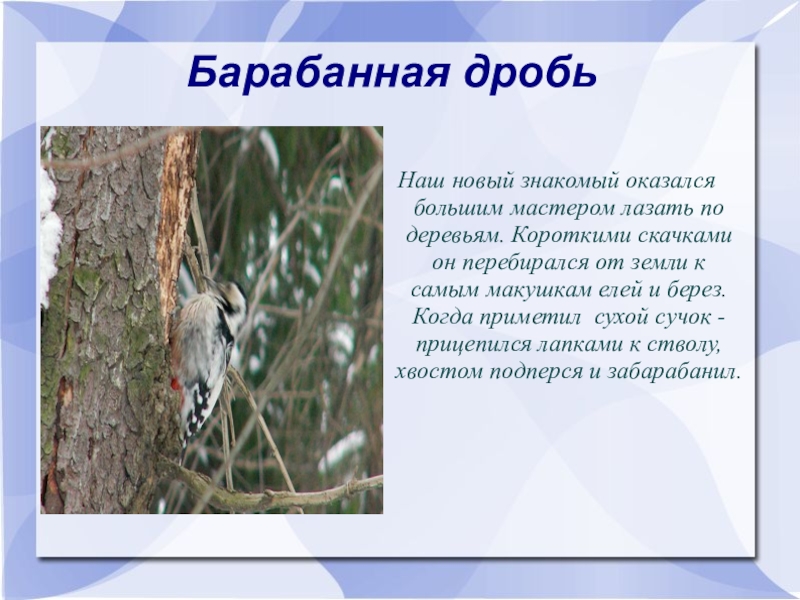 Барабанная дробь

Наш новый знакомый оказался большим мастером лазать по деревьям. Короткими скачками он перебирался от земли к самым макушкам елей и берез. Когда приметил сухой сучок - прицепился лапками к стволу, хвостом подперся и забарабанил.